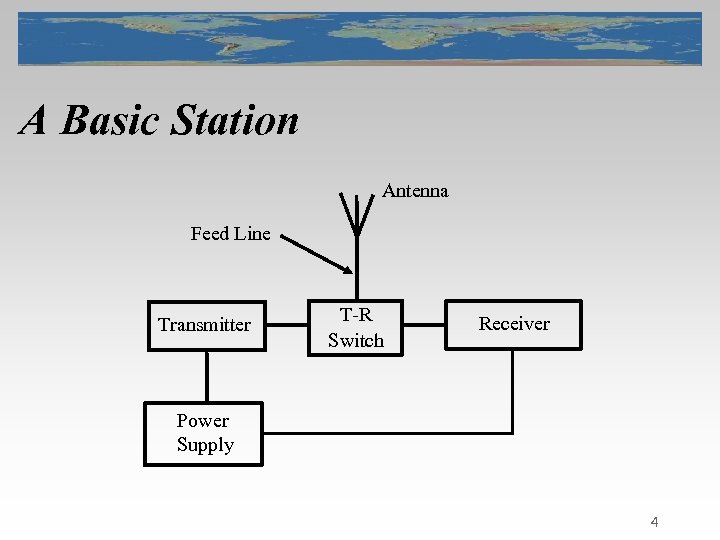 A Basic Station

Antenna

Feed Line

Transmitter

T-R Switch

Receiver

Power Supply

4